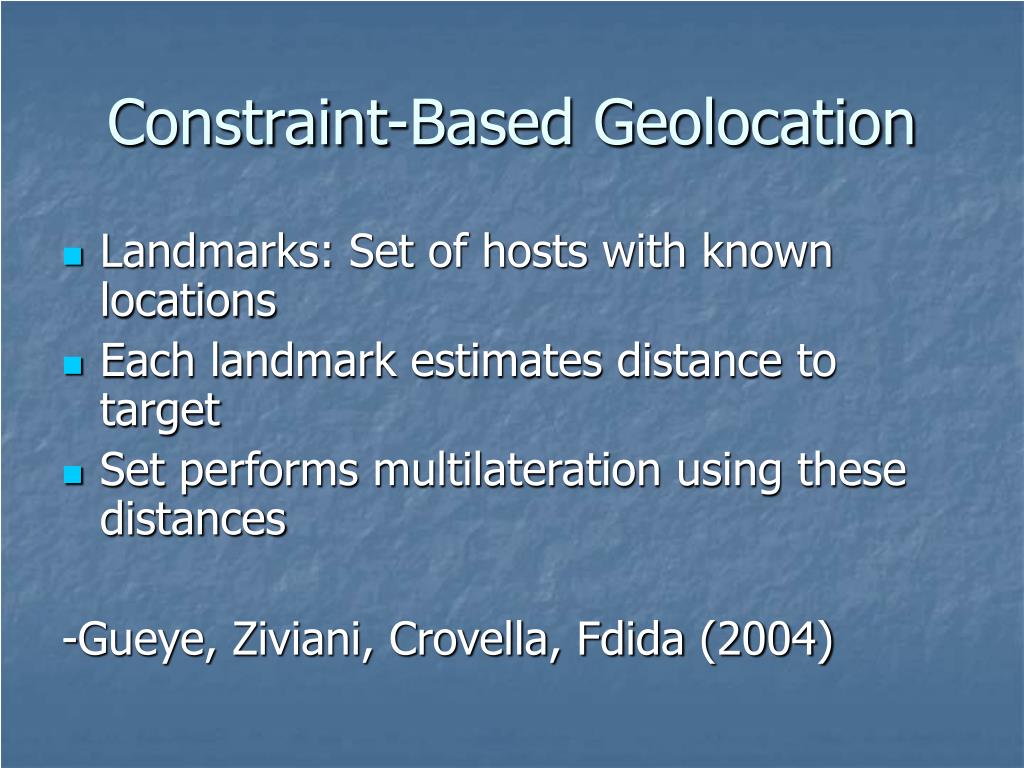 Constraint-Based Geolocation

- Landmarks: Set of hosts with known locations
- Each landmark estimates distance to target
- Set performs multilateration using these distances

-Gueye, Ziviani, Crovella, Fdida (2004)